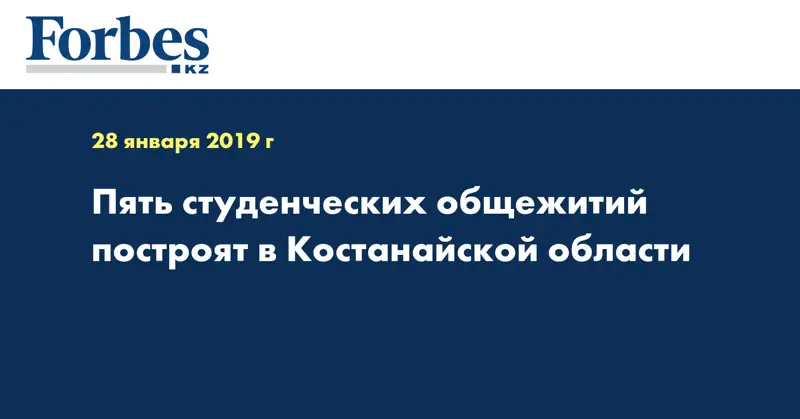 Forbes
KZ

28 января 2019 г

Пять студенческих общежитий построят в Костанайской области